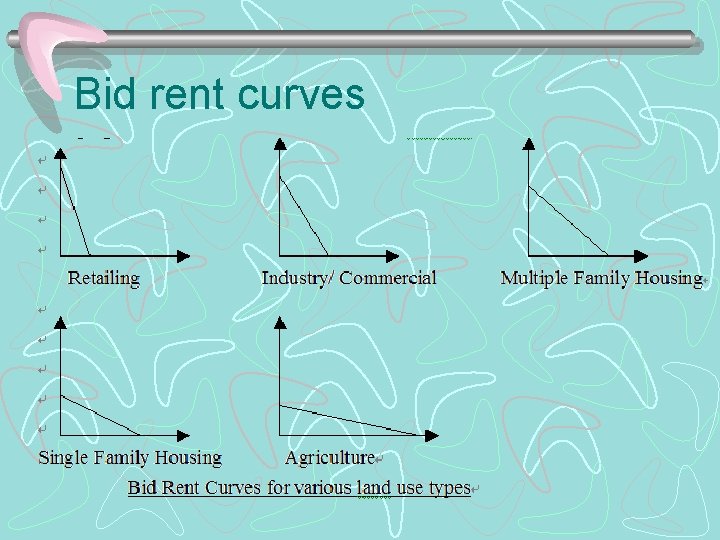 Bid rent curves

Retailing

Industry/ Commercial

Multiple Family Housing

Single Family Housing

Agriculture

Bid Rent Curves for various land use types